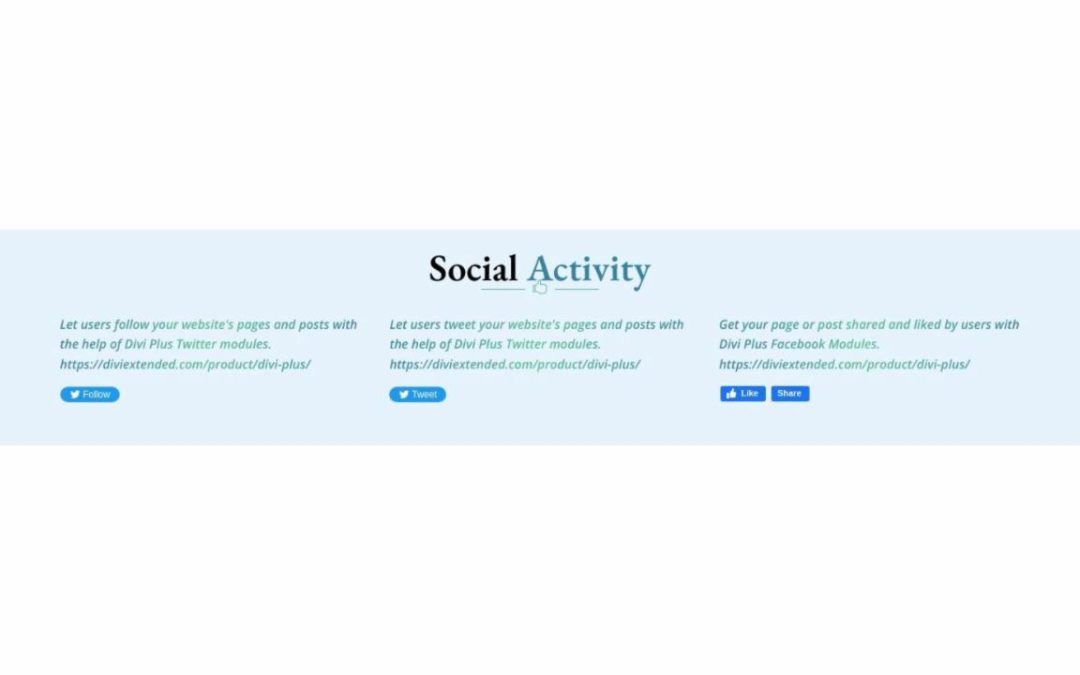 Social Activity

Let users follow your website's pages and posts with the help of Divi Plus Twitter modules. https://diviextended.com/product/divi-plus/

Follow

Let users tweet your website's pages and posts with the help of Divi Plus Twitter modules. https://diviextended.com/product/divi-plus/

Tweet

Get your page or post shared and liked by users with Divi Plus Facebook Modules. https://diviextended.com/product/divi-plus/

Like Share